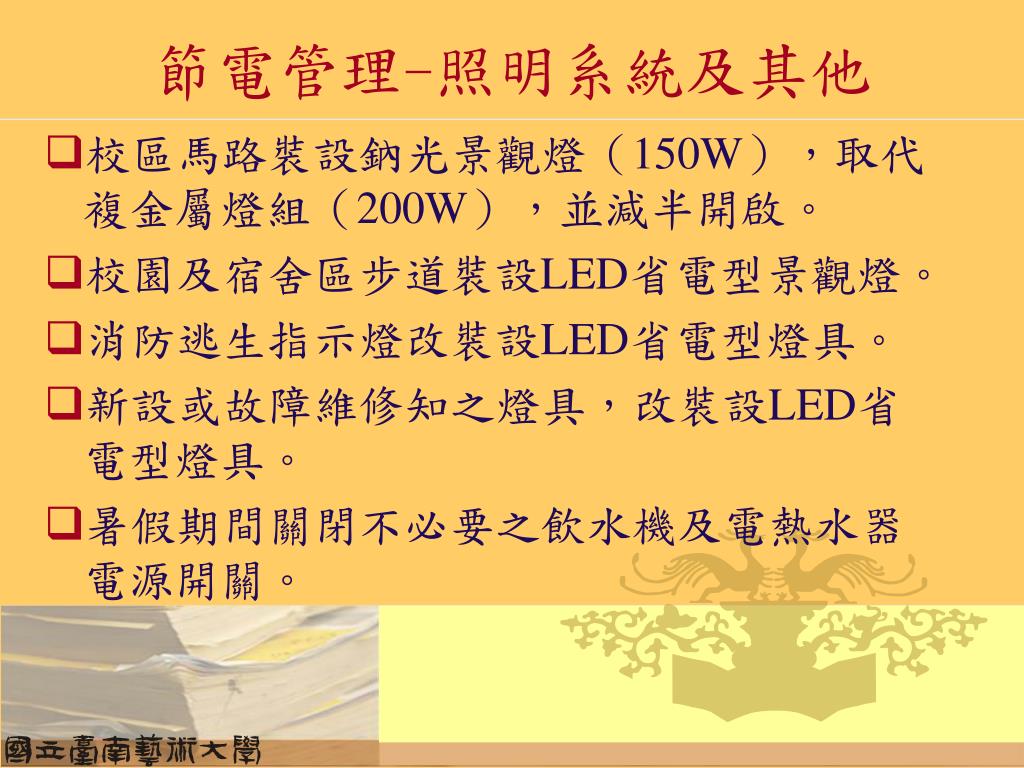 節電管理–照明系統及其他

❑校區馬路裝設鈉光景觀燈（150W），取代複金屬燈組（200W），並減半開啟。

❑校園及宿舍區步道裝設LED省電型景觀燈。

❑消防逃生指示燈改裝設LED省電型燈具。

❑新設或故障維修知之燈具，改裝設LED省電型燈具。

❑暑假期間關閉不必要之飲水機及電熱水器電源開關。

國立臺南藝術大學